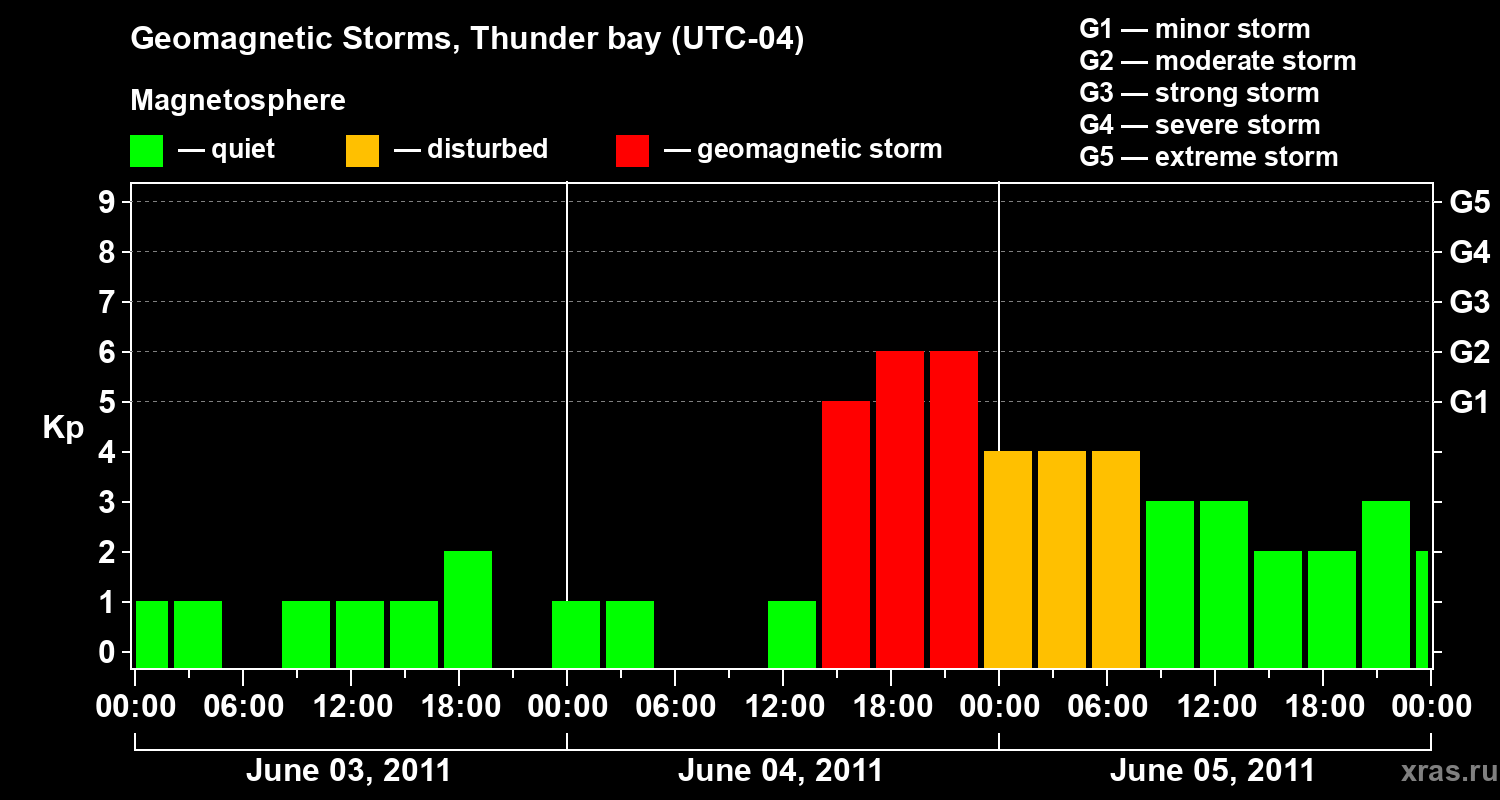 Geomagnetic Storms, Thunder bay (UTC-04)

Magnetosphere

— quiet — disturbed — geomagnetic storm

G1 — minor storm
G2 — moderate storm
G3 — strong storm
G4 — severe storm
G5 — extreme storm

Kp

9
8
7
6
5
4
3
2
1
0

G5
G4
G3
G2
G1

00:00 06:00 12:00 18:00 00:00 06:00 12:00 18:00 00:00 06:00 12:00 18:00 00:00

June 03, 2011 June 04, 2011 June 05, 2011

xras.ru